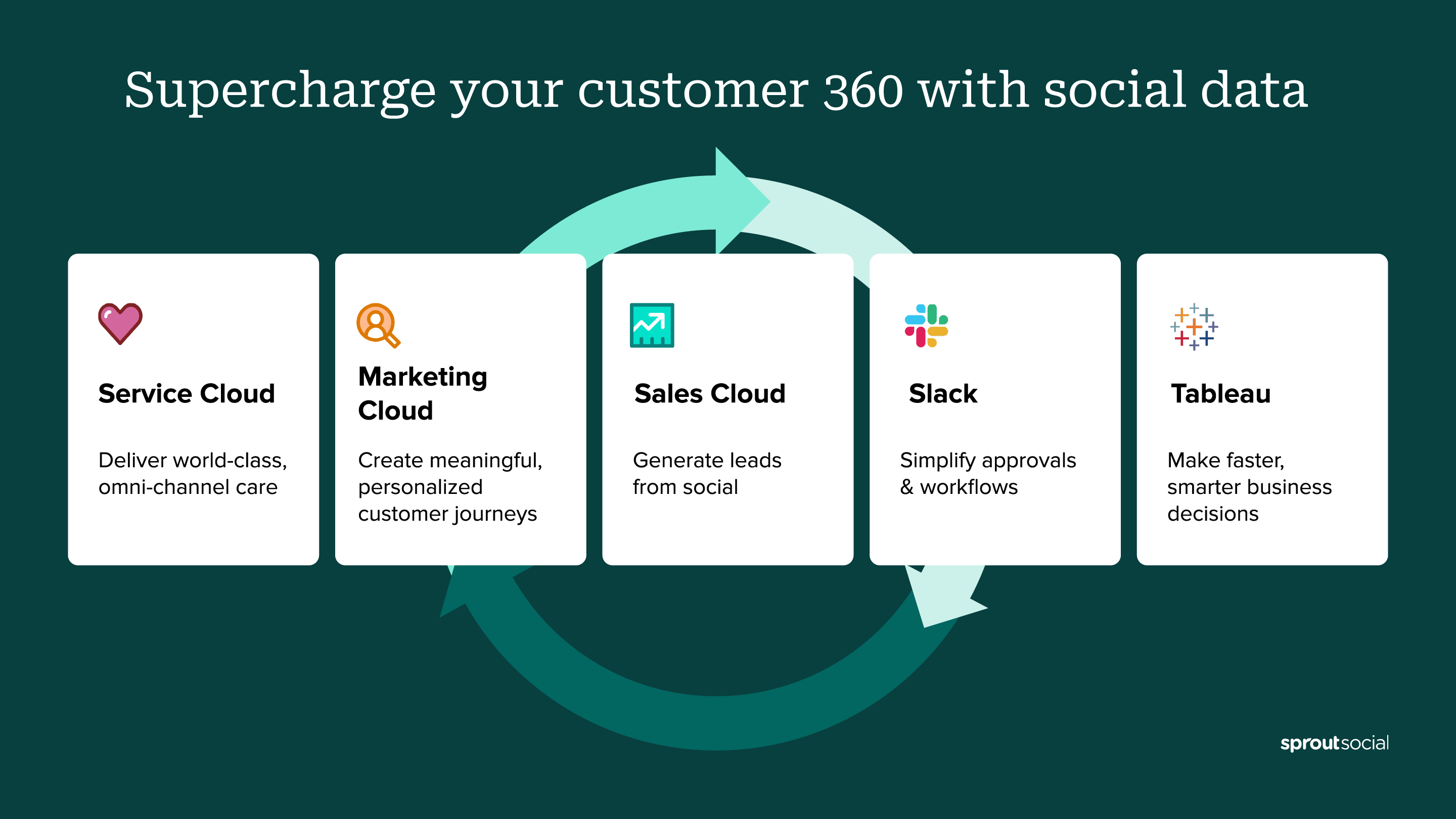 Supercharge your customer 360 with social data

Service Cloud

Deliver world-class, omni-channel care

Marketing Cloud

Create meaningful, personalized customer journeys

Sales Cloud

Generate leads from social

Slack

Simplify approvals & workflows

Tableau

Make faster, smarter business decisions

sproutsocial